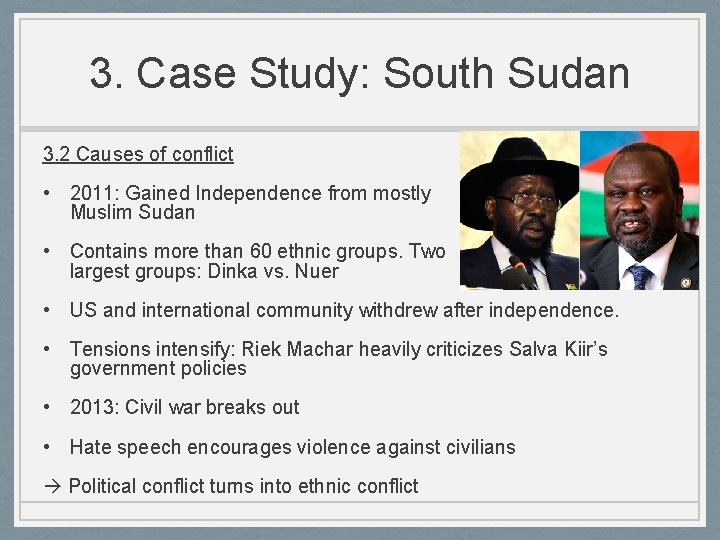 3. Case Study: South Sudan

3.2 Causes of conflict

• 2011: Gained Independence from mostly Muslim Sudan

• Contains more than 60 ethnic groups. Two largest groups: Dinka vs. Nuer

• US and international community withdrew after independence.

• Tensions intensify: Riek Machar heavily criticizes Salva Kiir's government policies

• 2013: Civil war breaks out

• Hate speech encourages violence against civilians

→ Political conflict turns into ethnic conflict